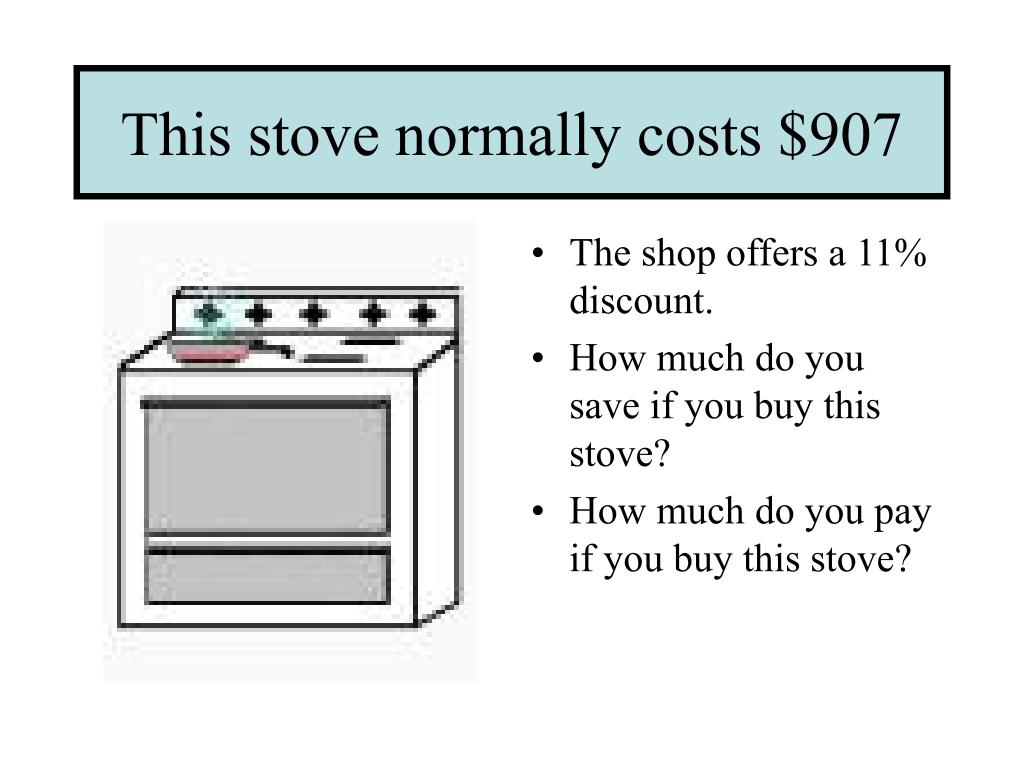 This stove normally costs \$907

• The shop offers a 11% discount.
• How much do you save if you buy this stove?
• How much do you pay if you buy this stove?